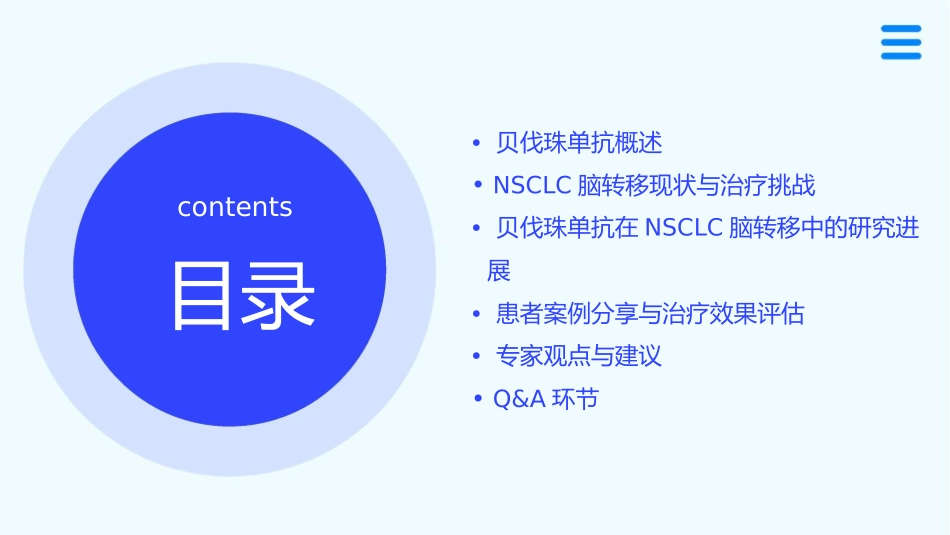 contents

目录

• 贝伐珠单抗概述
• NSCLC 脑转移现状与治疗挑战
• 贝伐珠单抗在 NSCLC 脑转移中的研究进展
• 患者案例分享与治疗效果评估
• 专家观点与建议
• Q&A 环节